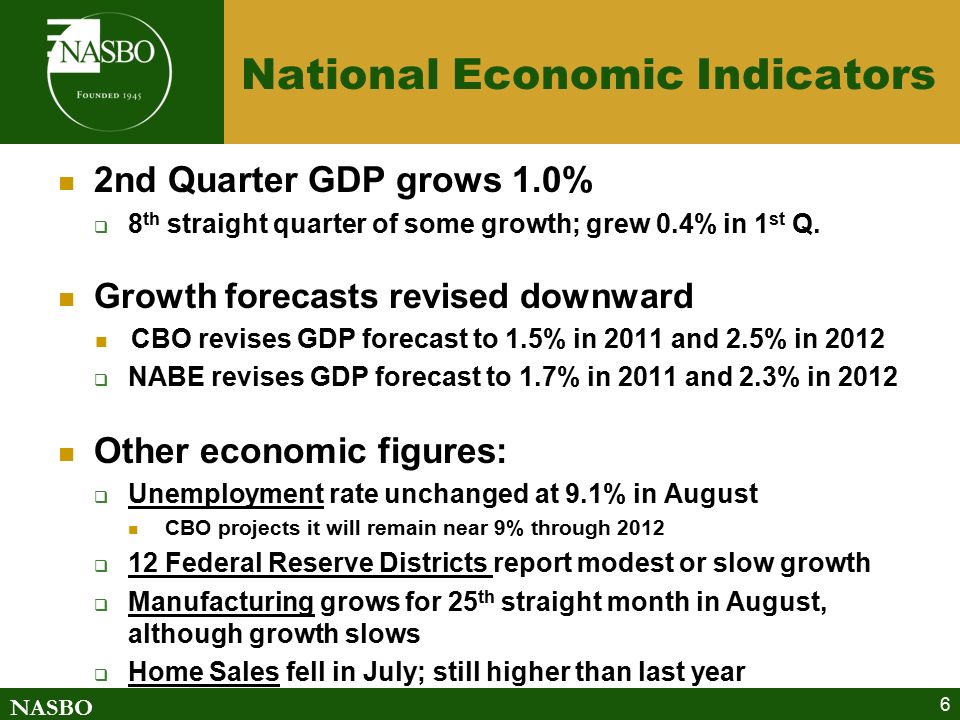 NASBO
FOUNDED 1945

National Economic Indicators

2nd Quarter GDP grows 1.0%

8th straight quarter of some growth; grew 0.4% in 1st Q.

Growth forecasts revised downward

CBO revises GDP forecast to 1.5% in 2011 and 2.5% in 2012

NABE revises GDP forecast to 1.7% in 2011 and 2.3% in 2012

Other economic figures:

Unemployment rate unchanged at 9.1% in August

CBO projects it will remain near 9% through 2012

12 Federal Reserve Districts report modest or slow growth

Manufacturing grows for 25th straight month in August, although growth slows

Home Sales fell in July; still higher than last year

NASBO

6